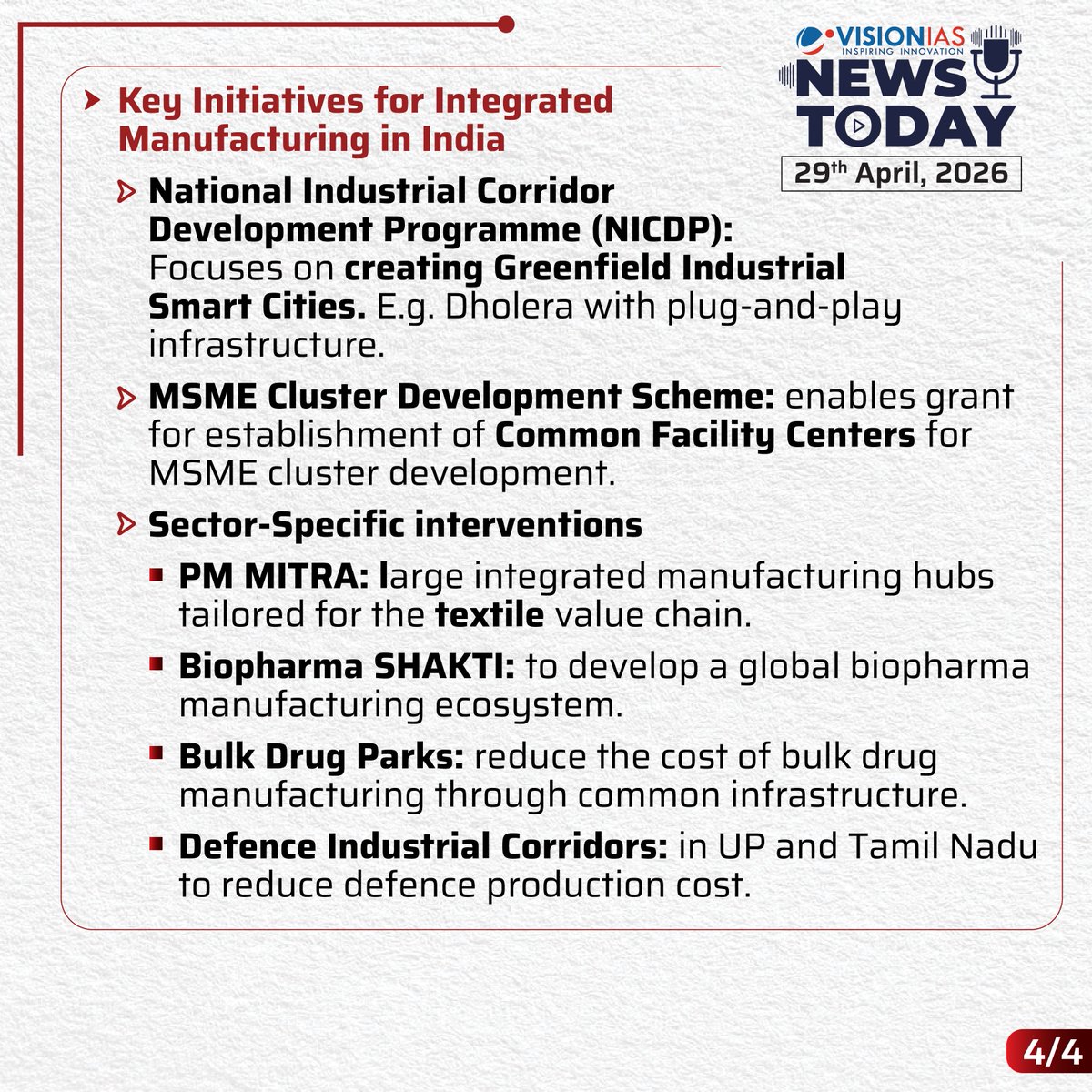 VISIONIAS
INSPIRING INNOVATION
NEWS TODAY
29th April, 2026

Key Initiatives for Integrated Manufacturing in India

National Industrial Corridor Development Programme (NICDP): Focuses on creating Greenfield Industrial Smart Cities. E.g. Dholera with plug-and-play infrastructure.

MSME Cluster Development Scheme: enables grant for establishment of Common Facility Centers for MSME cluster development.

Sector-Specific interventions

PM MITRA: large integrated manufacturing hubs tailored for the textile value chain.

Biopharma SHAKTI: to develop a global biopharma manufacturing ecosystem.

Bulk Drug Parks: reduce the cost of bulk drug manufacturing through common infrastructure.

Defence Industrial Corridors: in UP and Tamil Nadu to reduce defence production cost.

4/4